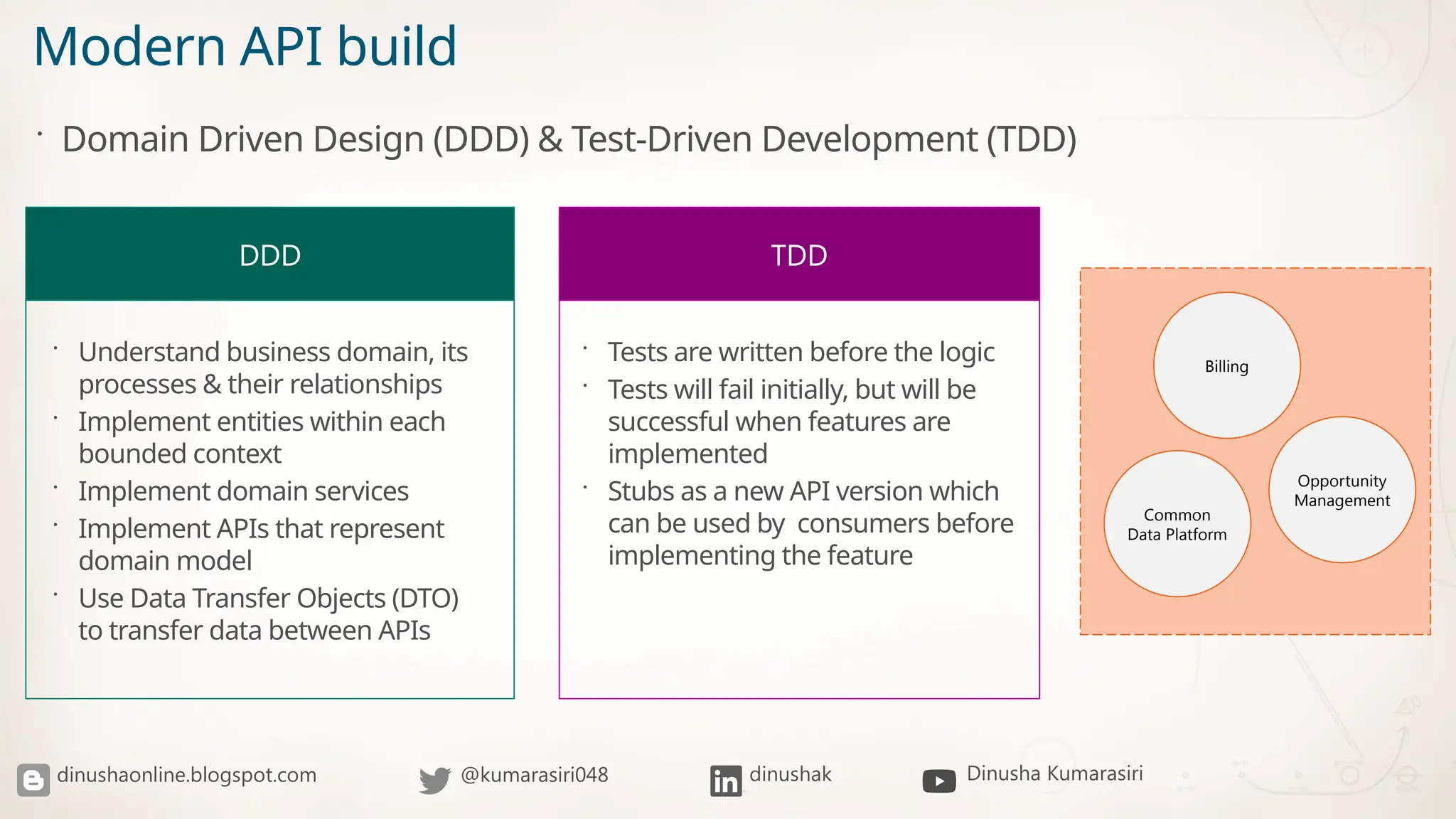 Modern API build

· Domain Driven Design (DDD) & Test-Driven Development (TDD)

DDD

· Understand business domain, its processes & their relationships
· Implement entities within each bounded context
· Implement domain services
· Implement APIs that represent domain model
· Use Data Transfer Objects (DTO) to transfer data between APIs

TDD

· Tests are written before the logic
· Tests will fail initially, but will be successful when features are implemented
· Stubs as a new API version which can be used by  consumers before implementing the feature

Billing

Opportunity Management

Common Data Platform

dinushaonline.blogspot.com
@kumarasiri048
in dinushak
Dinusha Kumarasiri